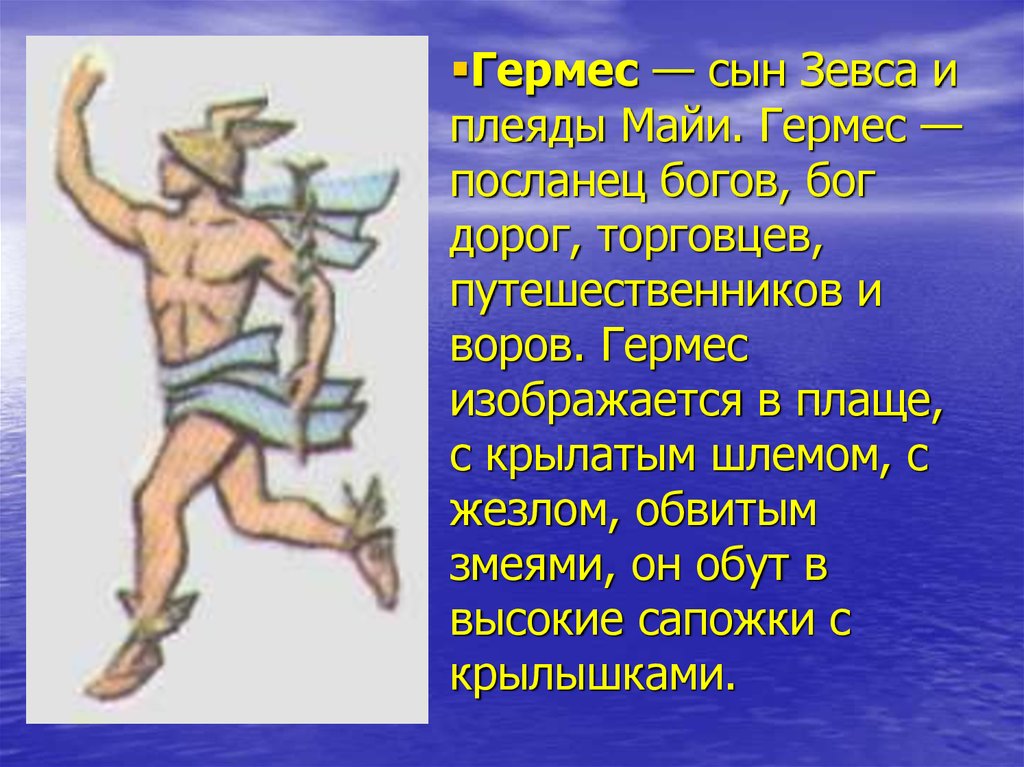 ▪Гермес — сын Зевса и плеяды Майи. Гермес — посланец богов, бог дорог, торговцев, путешественников и воров. Гермес изображается в плаще, с крылатым шлемом, с жезлом, обвитым змеями, он обут в высокие сапожки с крылышками.